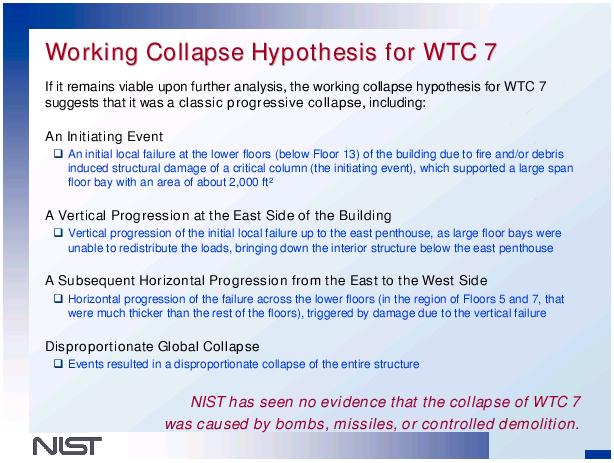 Working Collapse Hypothesis for WTC 7

If it remains viable upon further analysis, the working collapse hypothesis for WTC 7 suggests that it was a classic progressive collapse, including:

An Initiating Event

❑ An initial local failure at the lower floors (below Floor 13) of the building due to fire and/or debris induced structural damage of a critical column (the initiating event), which supported a large span floor bay with an area of about 2,000 ft²

A Vertical Progression at the East Side of the Building

❑ Vertical progression of the initial local failure up to the east penthouse, as large floor bays were unable to redistribute the loads, bringing down the interior structure below the east penthouse

A Subsequent Horizontal Progression from the East to the West Side

❑ Horizontal progression of the failure across the lower floors (in the region of Floors 5 and 7, that were much thicker than the rest of the floors), triggered by damage due to the vertical failure

Disproportionate Global Collapse

❑ Events resulted in a disproportionate collapse of the entire structure

NIST has seen no evidence that the collapse of WTC 7 was caused by bombs, missiles, or controlled demolition.

NIST